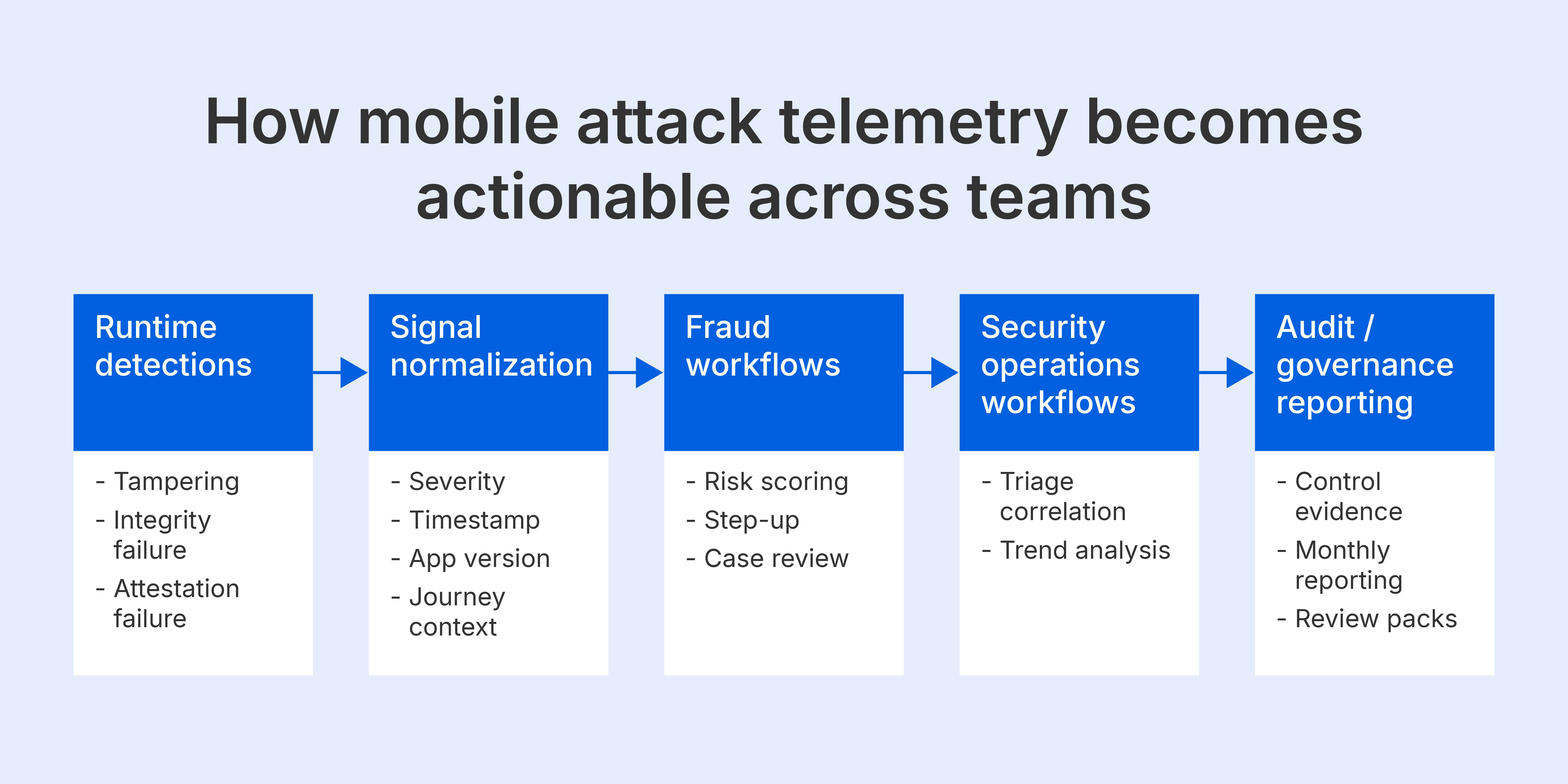 How mobile attack telemetry becomes actionable across teams

Runtime detections

- Tampering
- Integrity failure
- Attestation failure

Signal normalization

- Severity
- Timestamp
- App version
- Journey context

Fraud workflows

- Risk scoring
- Step-up
- Case review

Security operations workflows

- Triage correlation
- Trend analysis

Audit / governance reporting

- Control evidence
- Monthly reporting
- Review packs